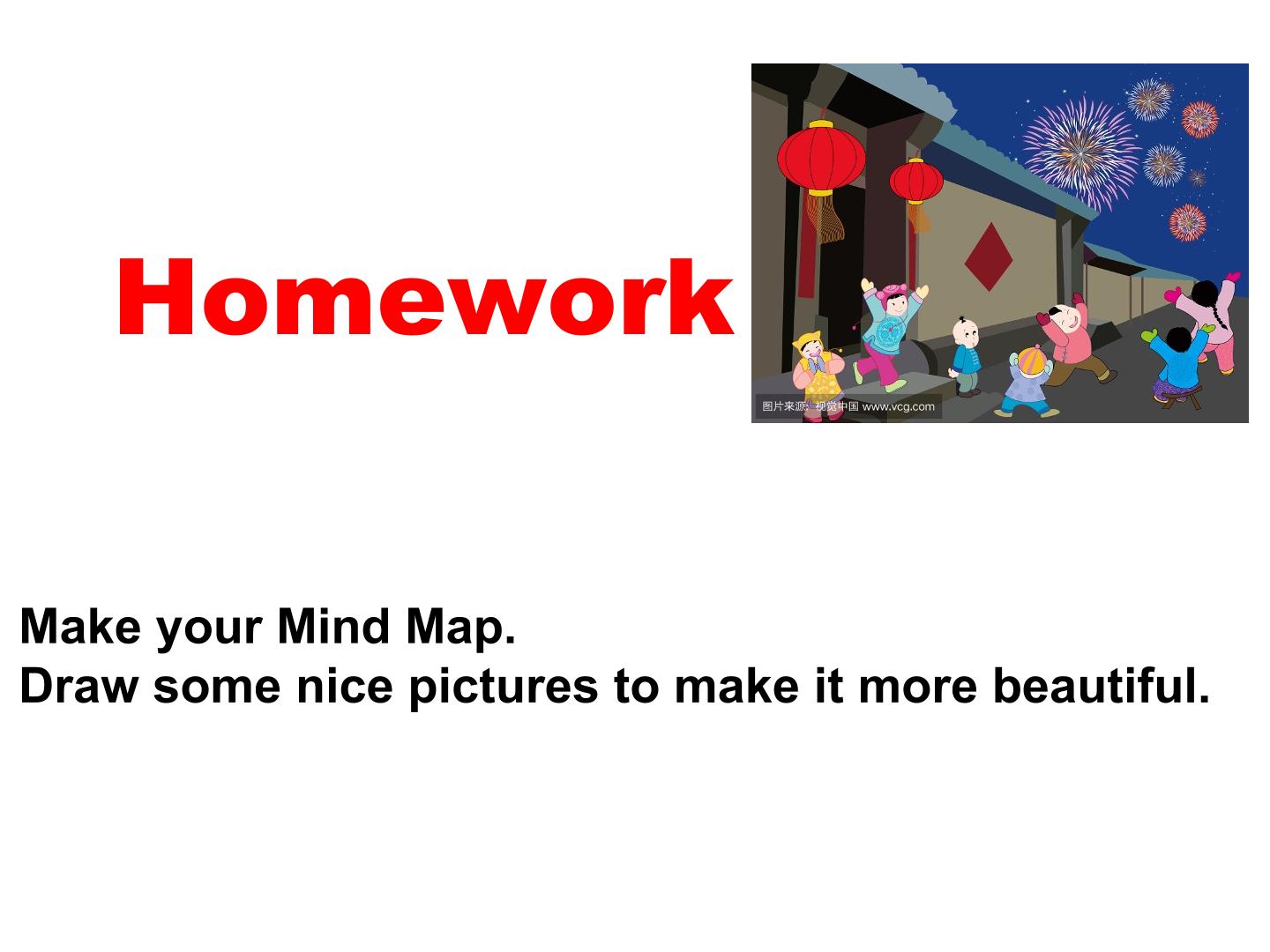 Homework

图片来源：视觉中国 www.vcg.com

Make your Mind Map.
Draw some nice pictures to make it more beautiful.